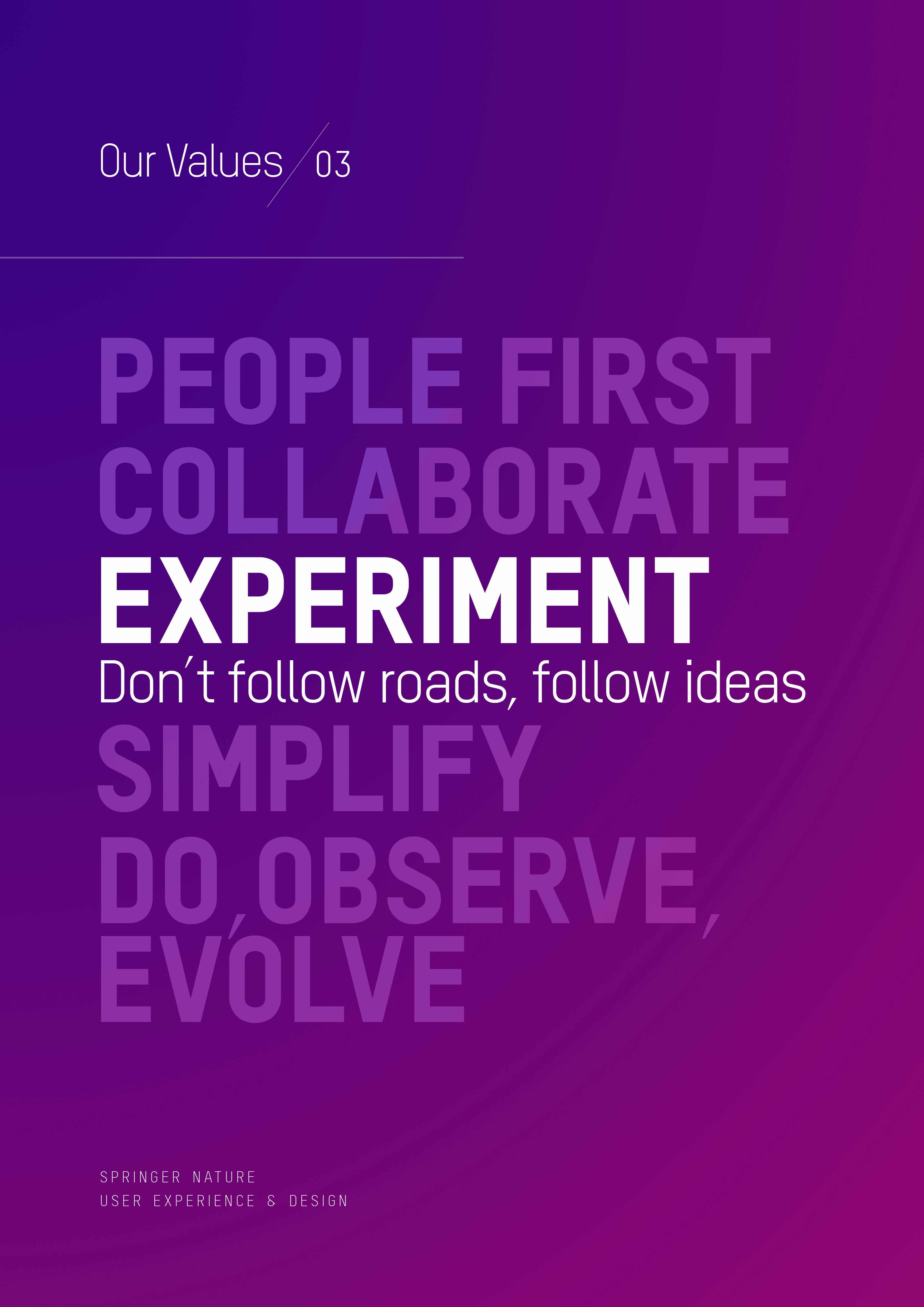 Our Values / 03

PEOPLE FIRST
COLLABORATE
EXPERIMENT
Don't follow roads, follow ideas
SIMPLIFY
DO, OBSERVE, EVOLVE

SPRINGER NATURE
USER EXPERIENCE & DESIGN